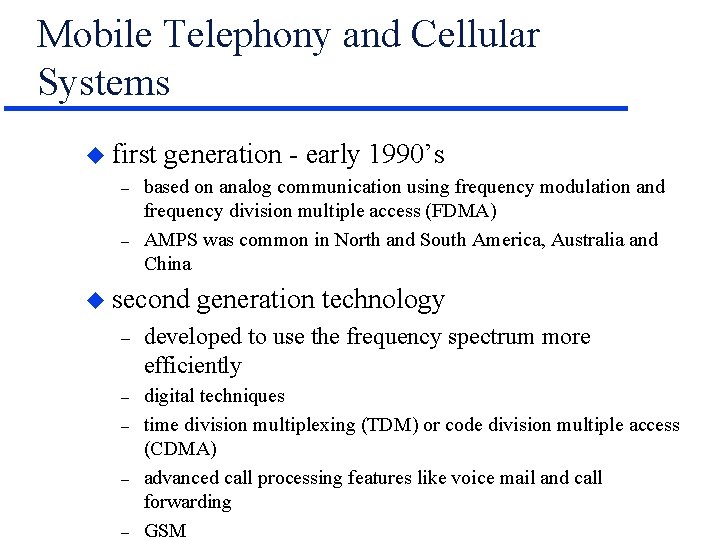 Mobile Telephony and Cellular Systems

◆ first generation - early 1990's
– based on analog communication using frequency modulation and frequency division multiple access (FDMA)
– AMPS was common in North and South America, Australia and China

◆ second generation technology
– developed to use the frequency spectrum more efficiently
– digital techniques
– time division multiplexing (TDM) or code division multiple access (CDMA)
– advanced call processing features like voice mail and call forwarding
– GSM